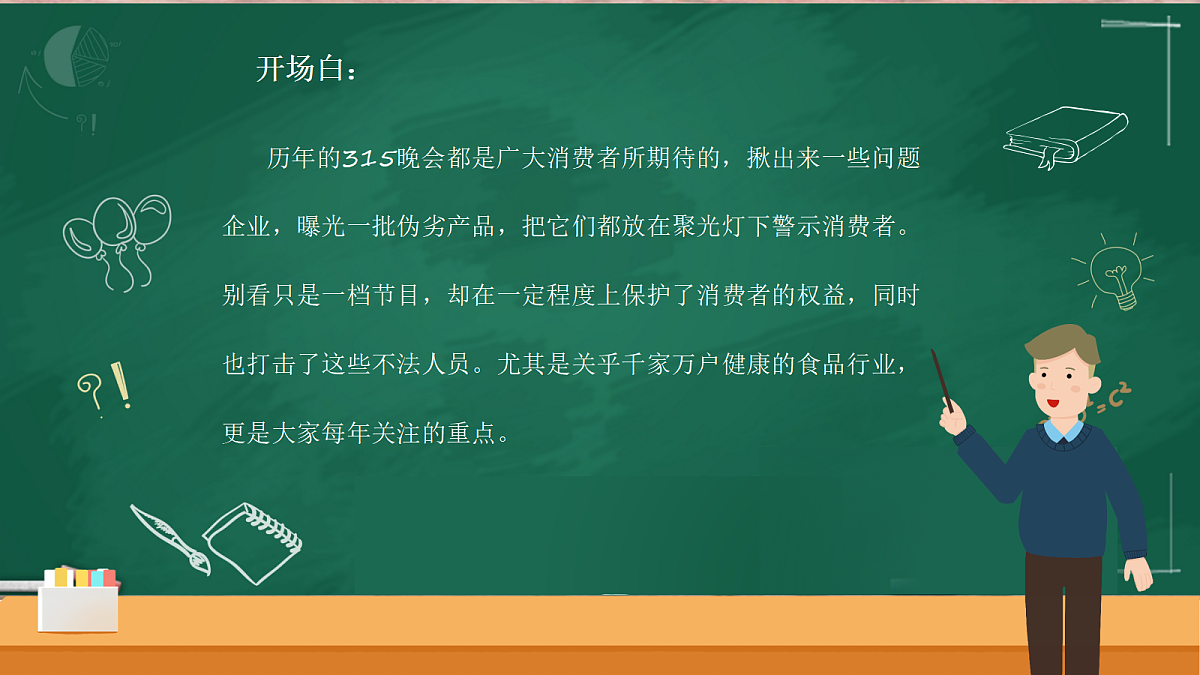 开场白：

历年的315晚会都是广大消费者所期待的，揪出来一些问题企业，曝光一批伪劣产品，把它们都放在聚光灯下警示消费者。别看只是一档节目，却在一定程度上保护了消费者的权益，同时也打击了这些不法人员。尤其是关乎千家万户健康的食品行业，更是大家每年关注的重点。